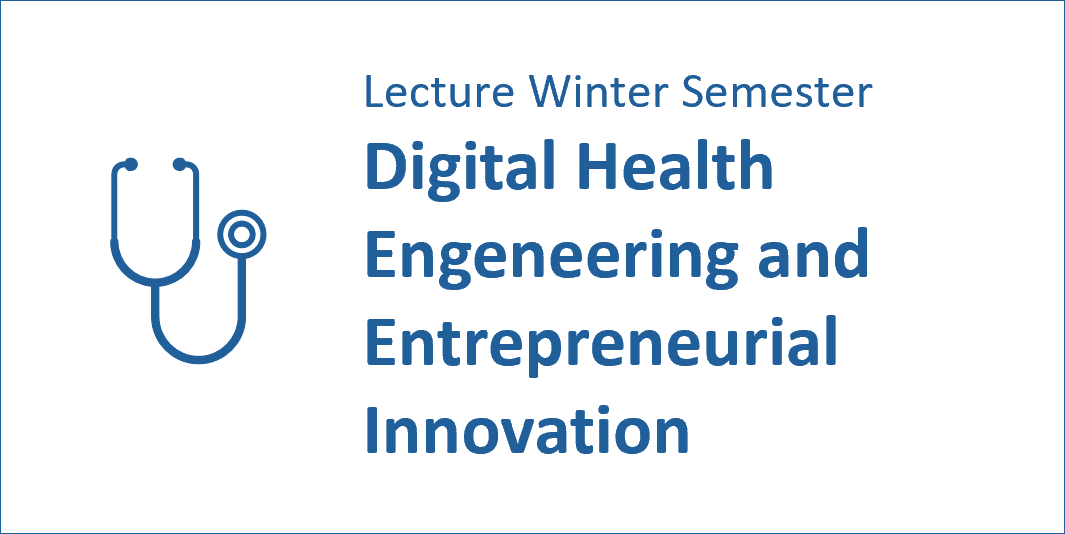 Lecture Winter Semester

Digital Health Engeneering and Entrepreneurial Innovation